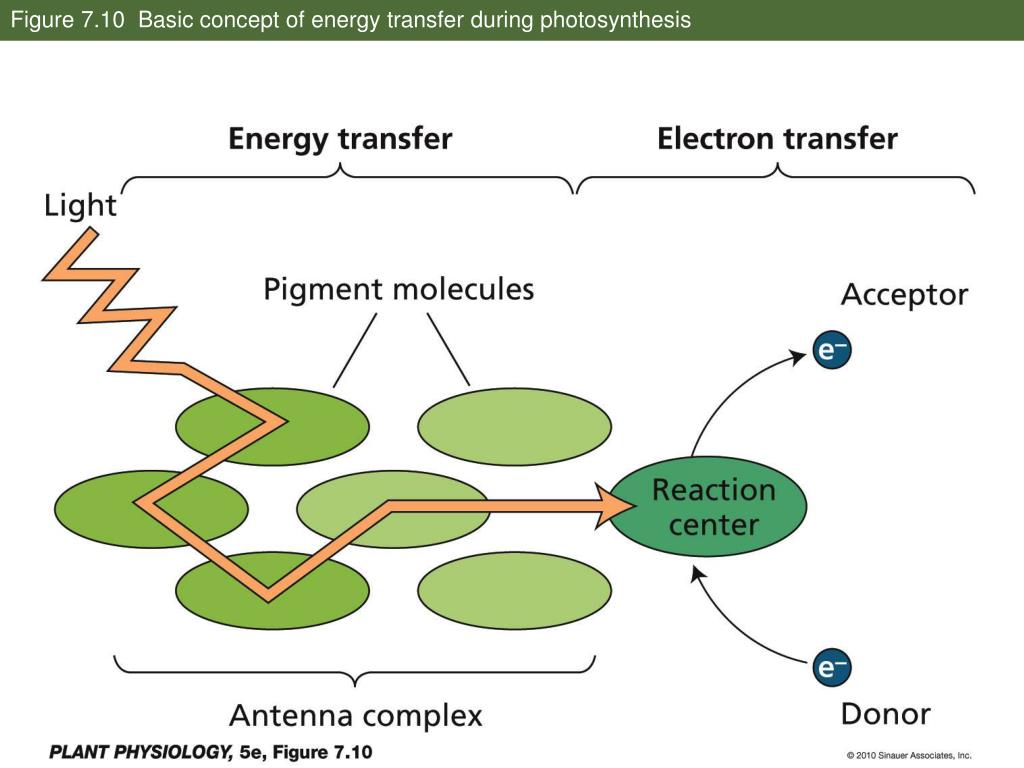 Figure 7.10 Basic concept of energy transfer during photosynthesis

Energy transfer

Electron transfer

Light

Pigment molecules

Acceptor

$e^-$

Reaction center

$e^-$

Antenna complex

Donor

PLANT PHYSIOLOGY, 5e, Figure 7.10

© 2010 Sinauer Associates, Inc.